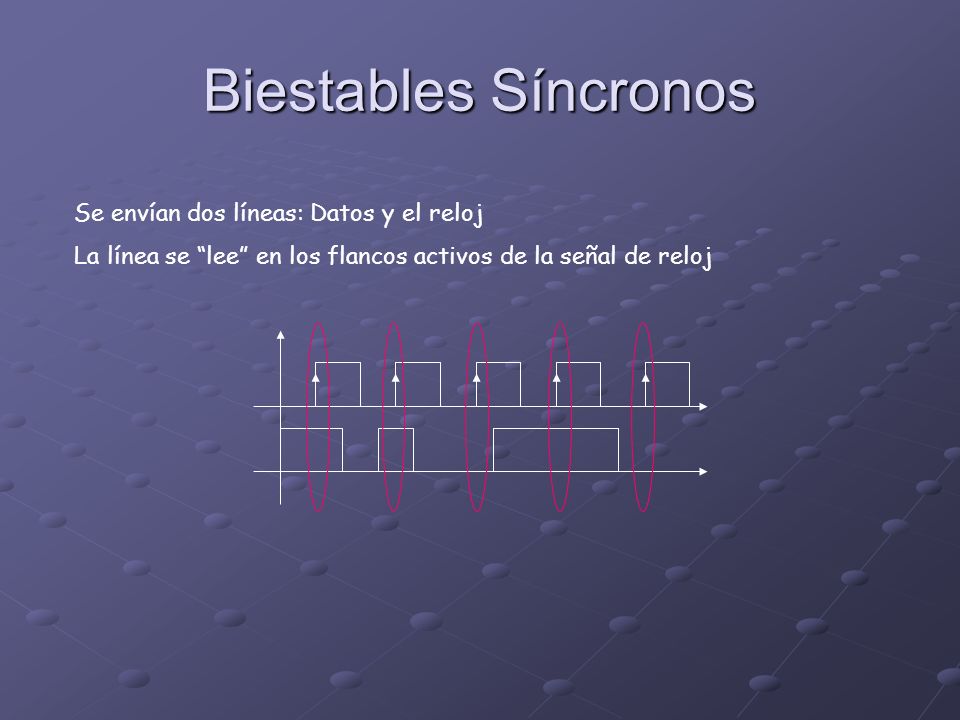 Biestables Síncronos

Se envían dos líneas: Datos y el reloj

La línea se “lee” en los flancos activos de la señal de reloj